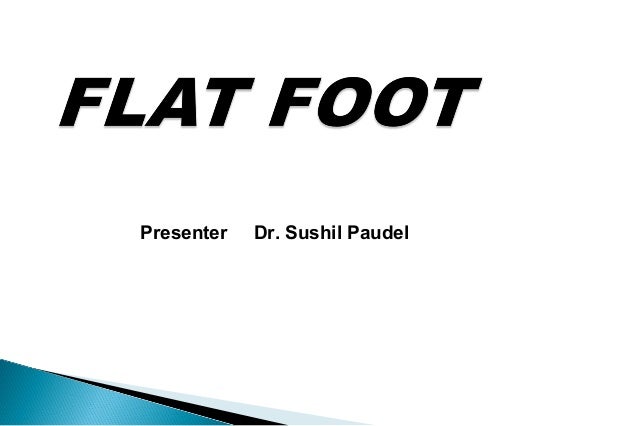 FLAT FOOT

Presenter Dr. Sushil Paudel